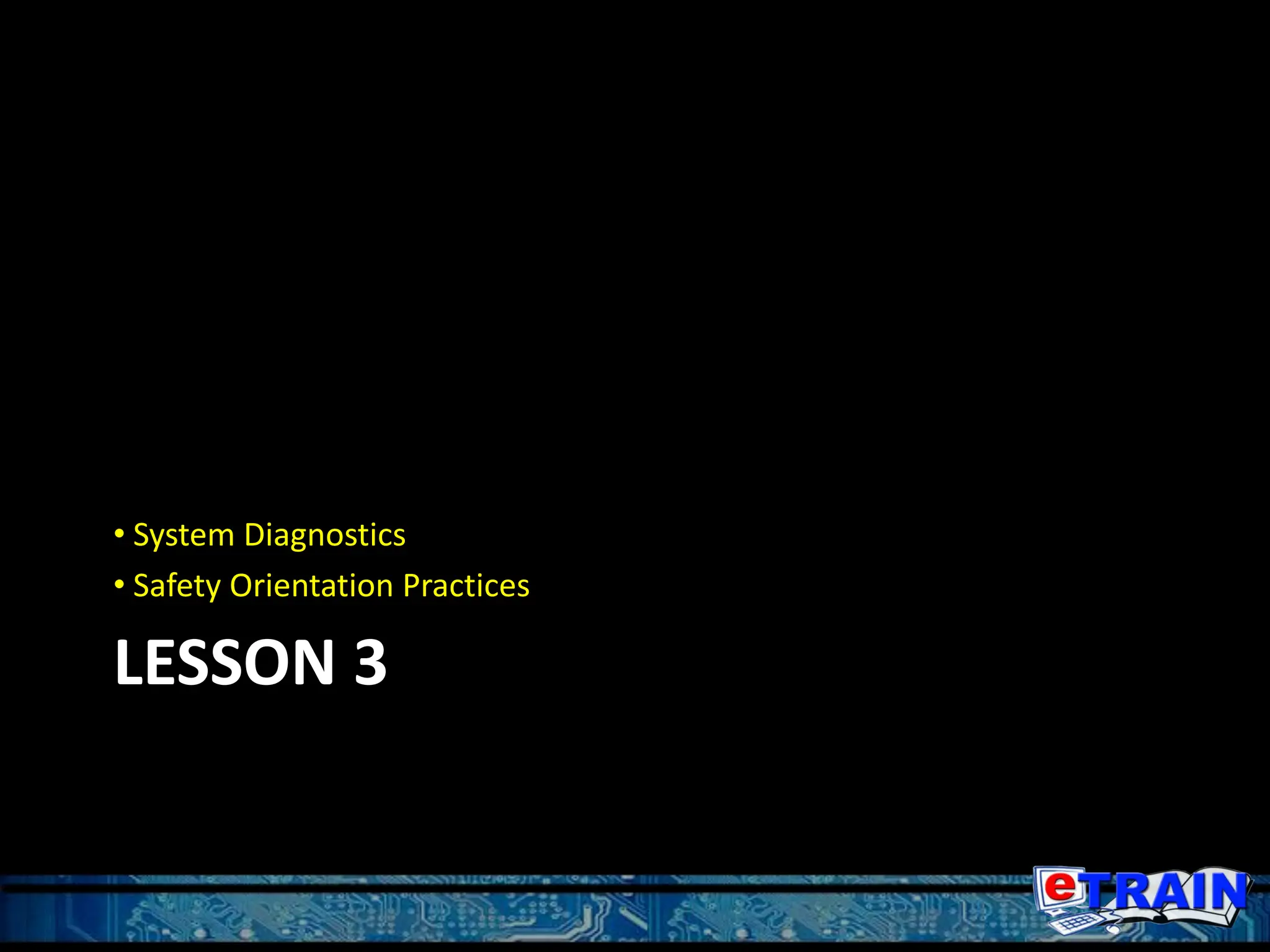 • System Diagnostics
• Safety Orientation Practices

LESSON 3

eTRAIN